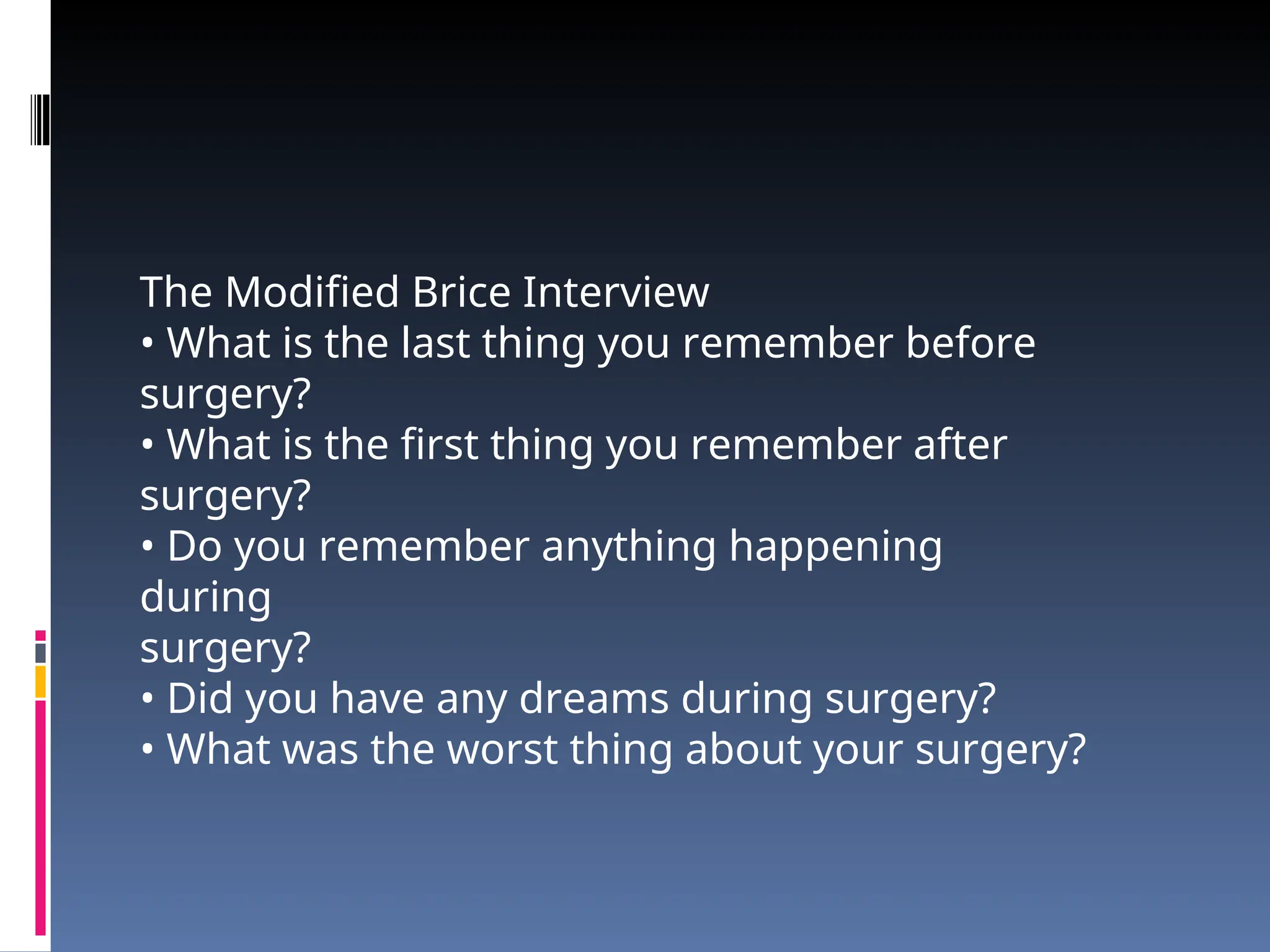 The Modified Brice Interview

• What is the last thing you remember before surgery?

• What is the first thing you remember after surgery?

• Do you remember anything happening during surgery?

• Did you have any dreams during surgery?

• What was the worst thing about your surgery?